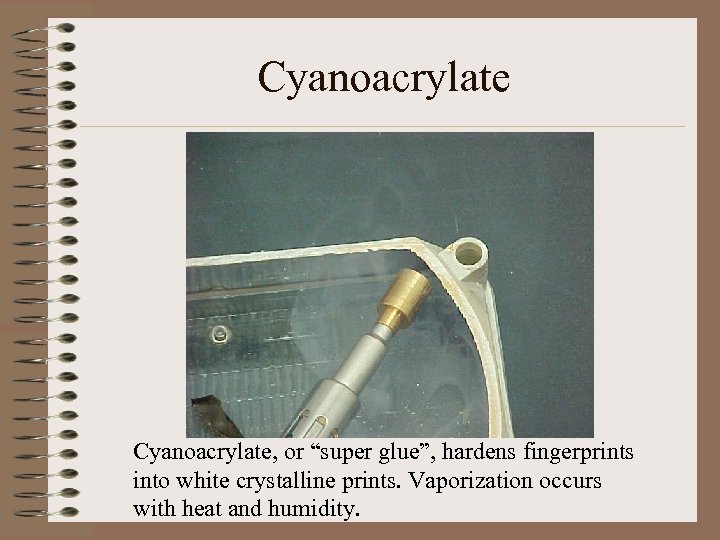 Cyanoacrylate

Cyanoacrylate, or “super glue”, hardens fingerprints into white crystalline prints. Vaporization occurs with heat and humidity.